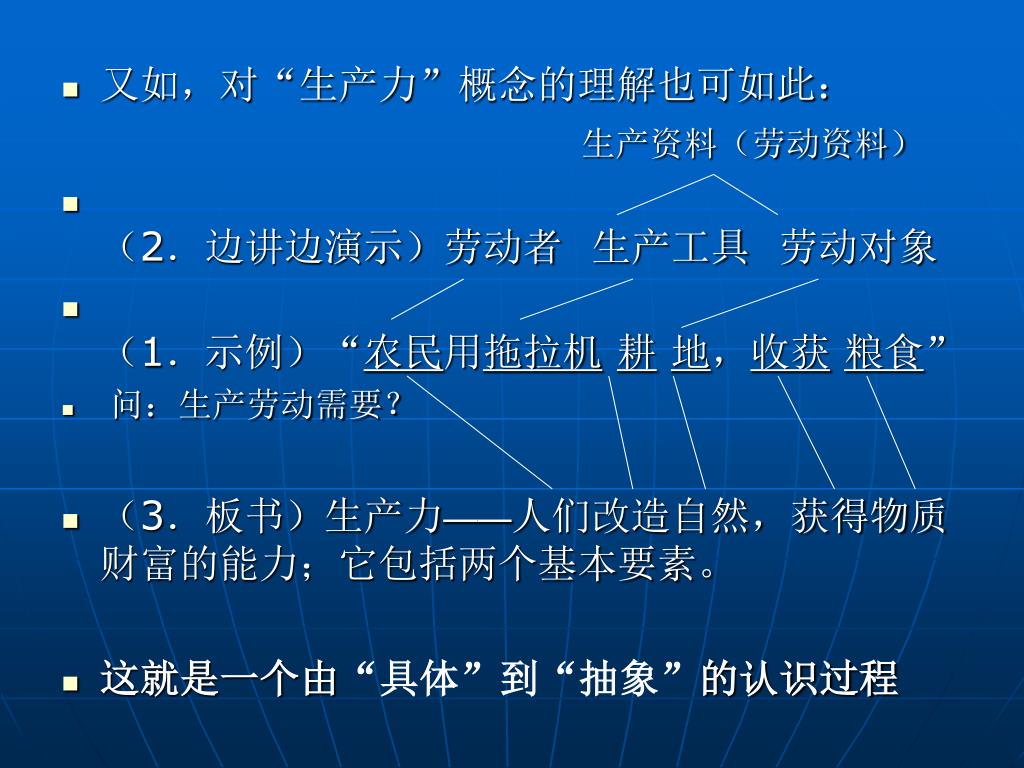 又如，对“生产力”概念的理解也可如此：

生产资料（劳动资料）

（2．边讲边演示）劳动者 生产工具 劳动对象

（1．示例）“农民用拖拉机 耕 地，收获 粮食”

问：生产劳动需要？

（3．板书）生产力——人们改造自然，获得物质财富的能力；它包括两个基本要素。

这就是一个由“具体”到“抽象”的认识过程